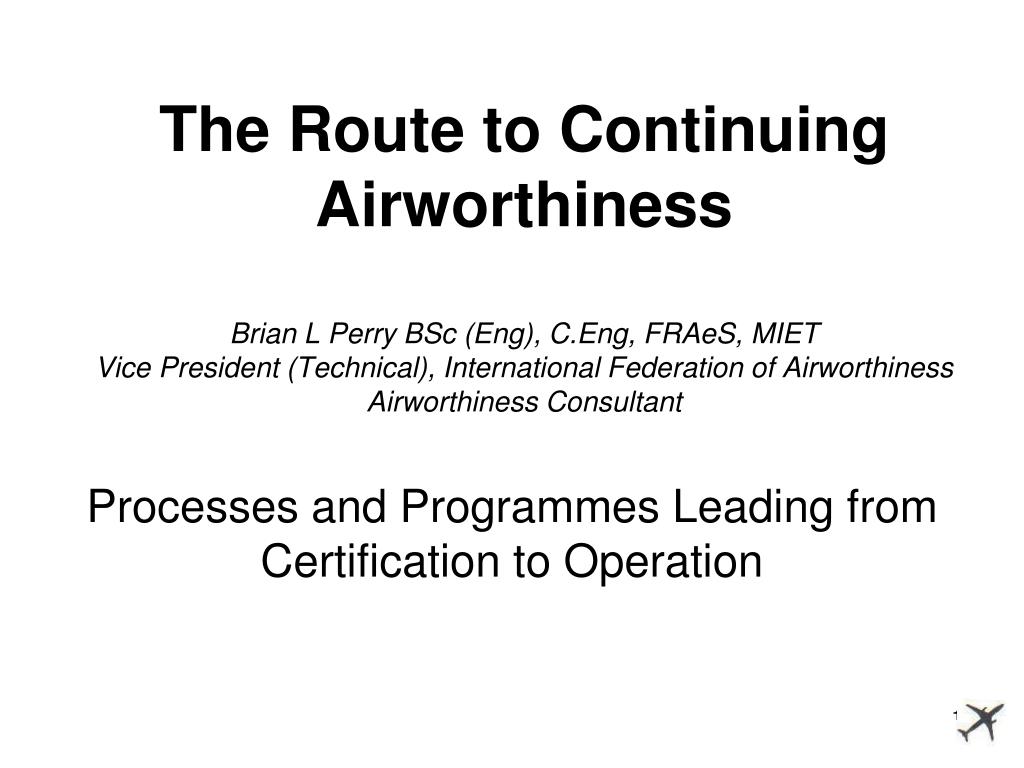 The Route to Continuing Airworthiness

Brian L Perry BSc (Eng), C.Eng, FRAeS, MIET
Vice President (Technical), International Federation of Airworthiness
Airworthiness Consultant

Processes and Programmes Leading from Certification to Operation

1